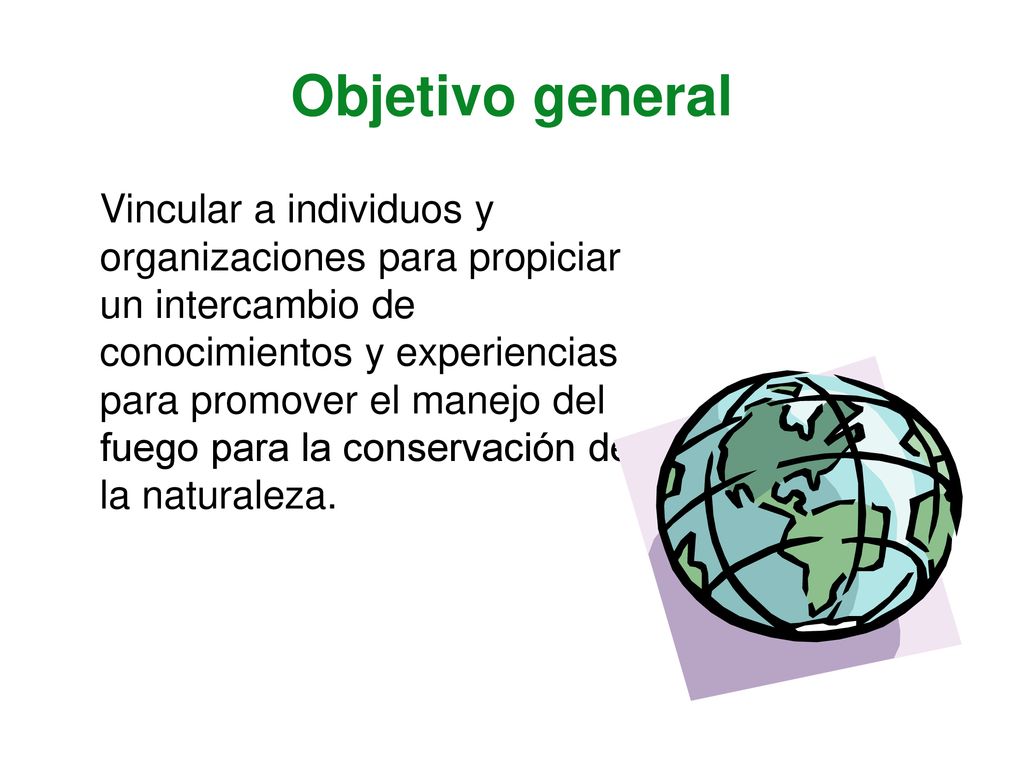 Objetivo general

Vincular a individuos y organizaciones para propiciar un intercambio de conocimientos y experiencias para promover el manejo del fuego para la conservación de la naturaleza.